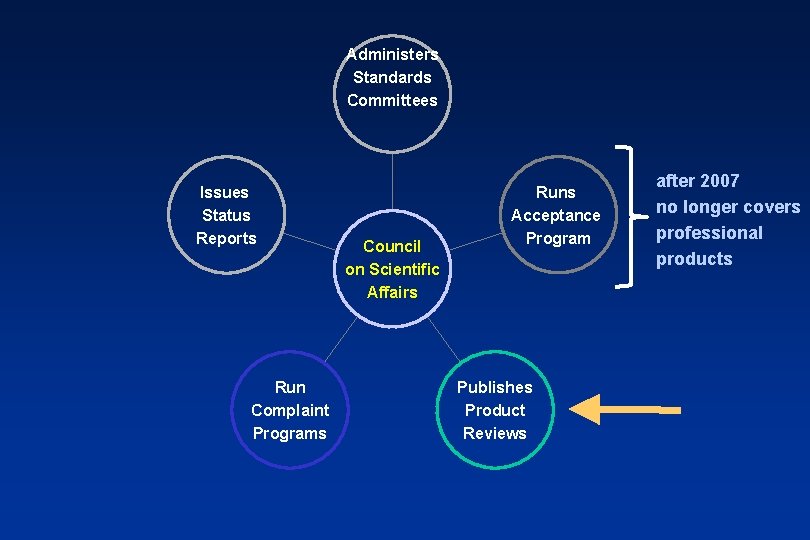 Administers Standards Committees

Issues Status Reports

Council on Scientific Affairs

Runs Acceptance Program

after 2007 no longer covers professional products

Run Complaint Programs

Publishes Product Reviews